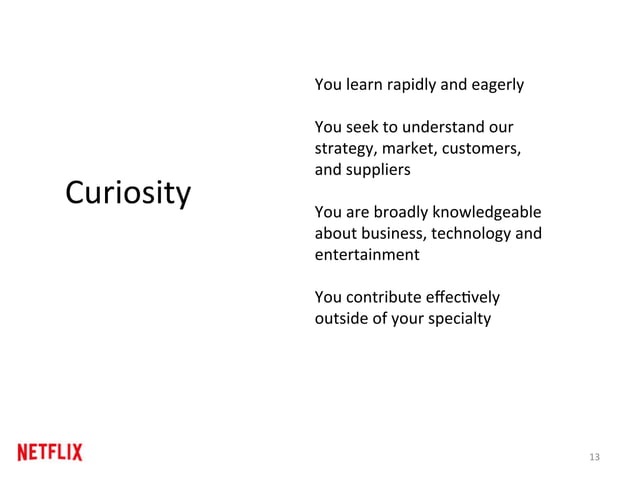 Curiosity

You learn rapidly and eagerly

You seek to understand our strategy, market, customers, and suppliers

You are broadly knowledgeable about business, technology and entertainment

You contribute effectively outside of your specialty

NETFLIX

13